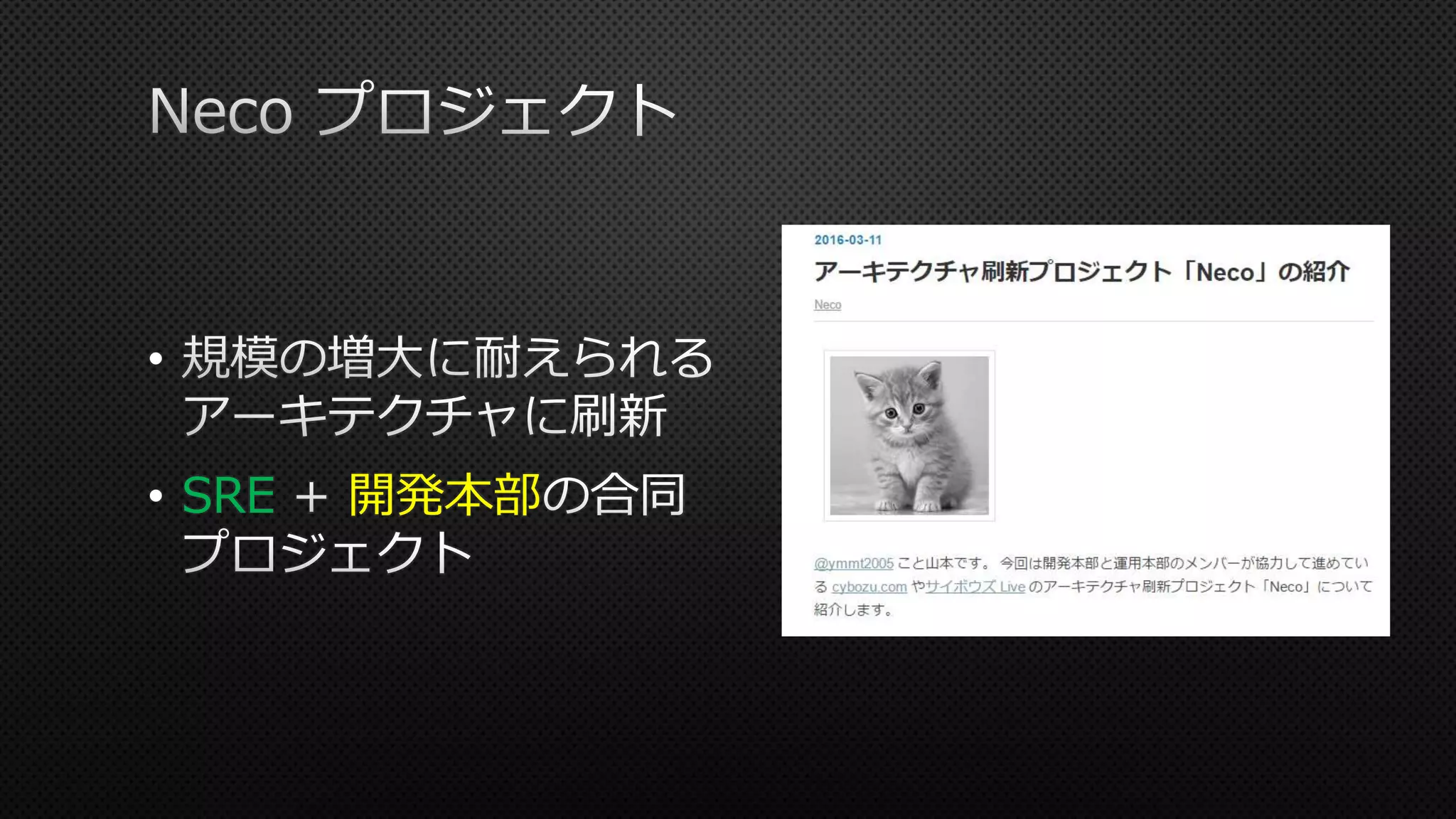 Neco プロジェクト

• 規模の増大に耐えられるアーキテクチャに刷新

• SRE + 開発本部の合同プロジェクト

2016-03-11

アーキテクチャ刷新プロジェクト「Neco」の紹介

Neco

@ymmt2005 こと山本です。 今回は開発本部と運用本部のメンバーが協力して進めている cybozu.com やサイボウズ Live のアーキテクチャ刷新プロジェクト「Neco」について紹介します。